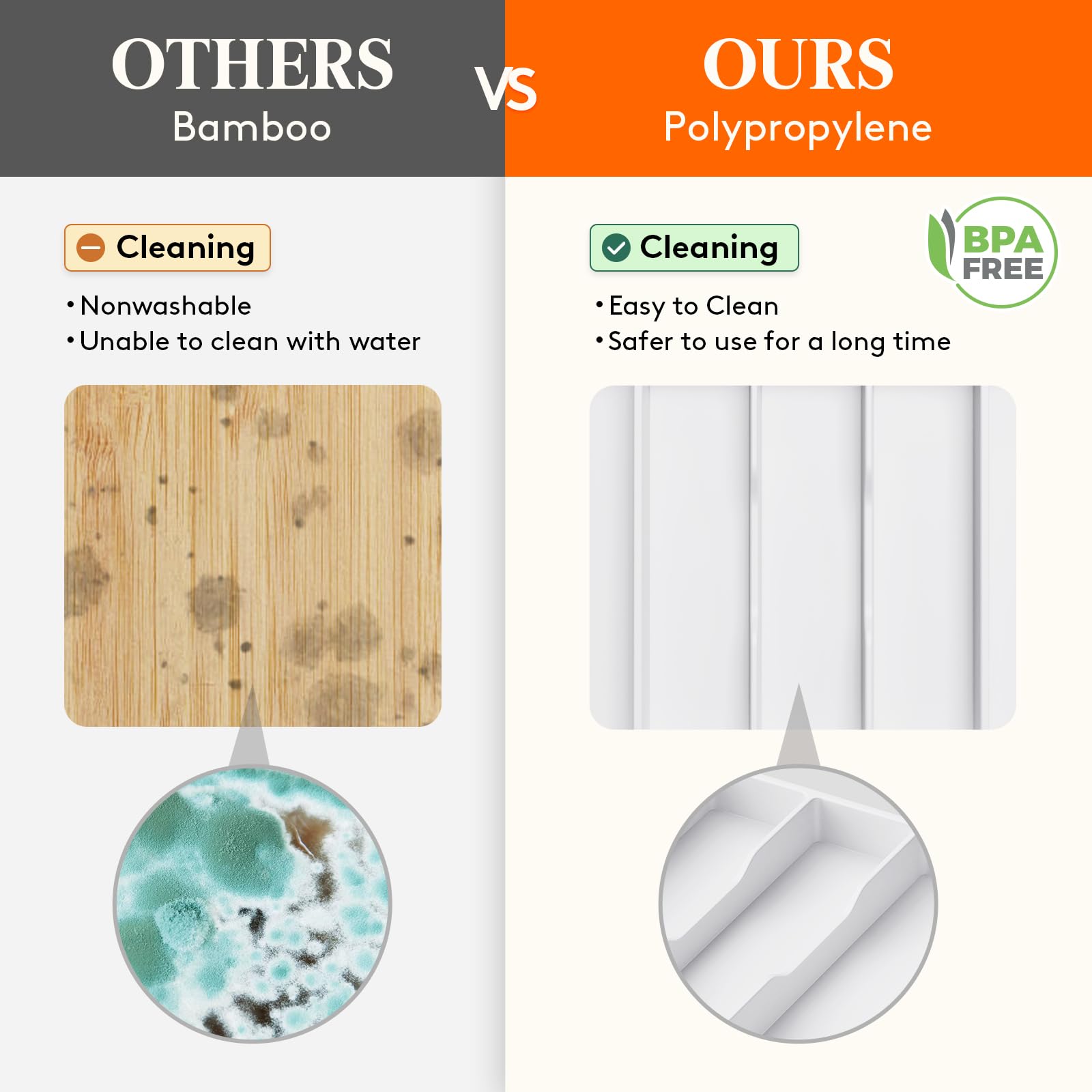 OTHERS
Bamboo

VS

OURS
Polypropylene

Cleaning

• Nonwashable
• Unable to clean with water

Cleaning

BPA FREE

• Easy to Clean
• Safer to use for a long time